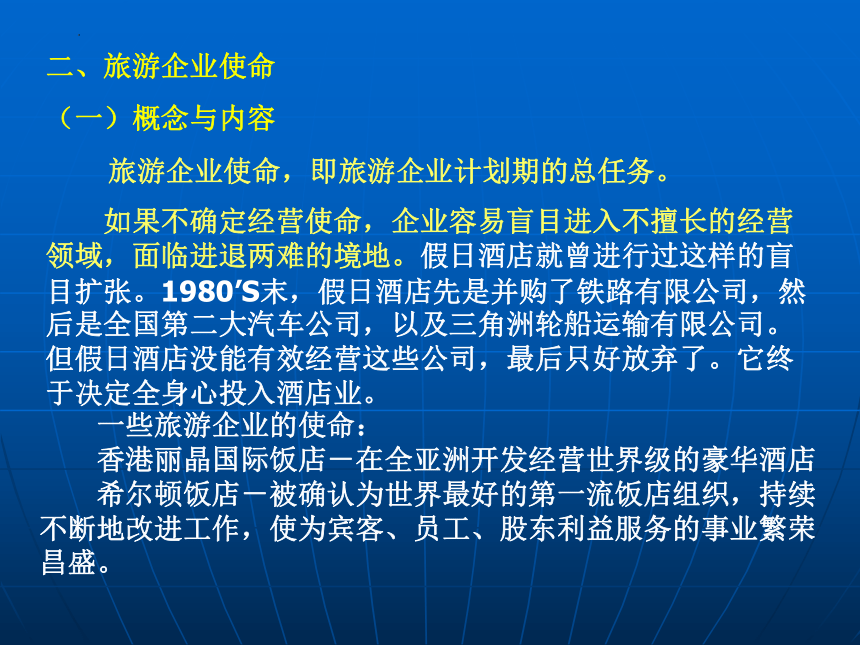 二、旅游企业使命

（一）概念与内容

旅游企业使命，即旅游企业计划期的总任务。

如果不确定经营使命，企业容易盲目进入不擅长的经营领域，面临进退两难的境地。假日酒店就曾进行过这样的盲目扩张。1980’S末，假日酒店先是并购了铁路有限公司，然后是全国第二大汽车公司，以及三角洲轮船运输有限公司。但假日酒店没能有效经营这些公司，最后只好放弃了。它终于决定全身心投入酒店业。

一些旅游企业的使命：

香港丽晶国际饭店－在全亚洲开发经营世界级的豪华酒店

希尔顿饭店－被确认为世界最好的第一流饭店组织，持续不断地改进工作，使为宾客、员工、股东利益服务的事业繁荣昌盛。